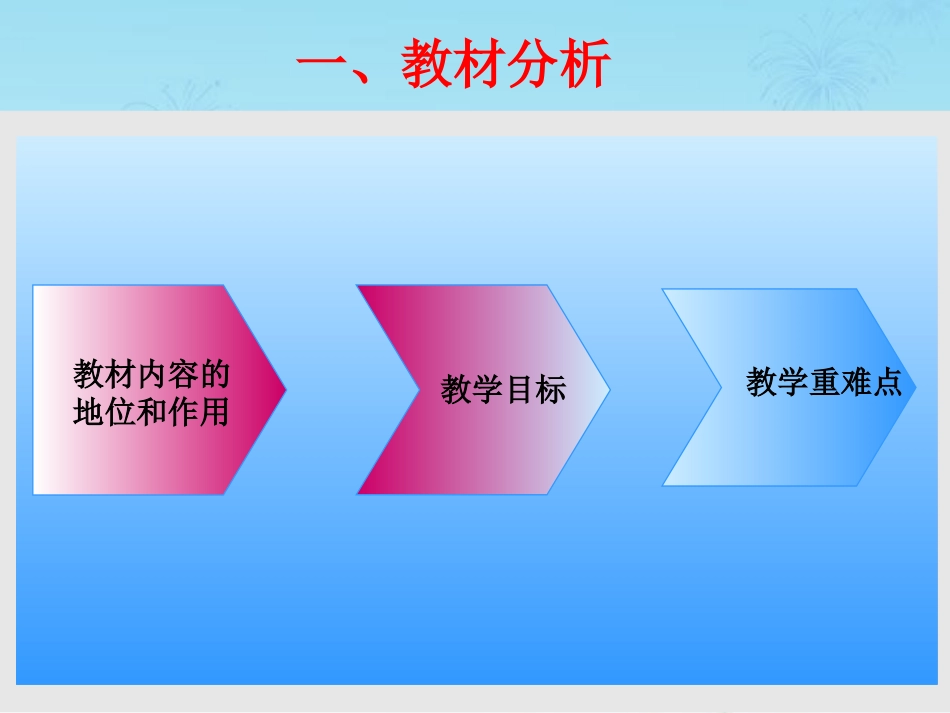 一、教材分析

教材内容的地位和作用

教学目标

教学重难点